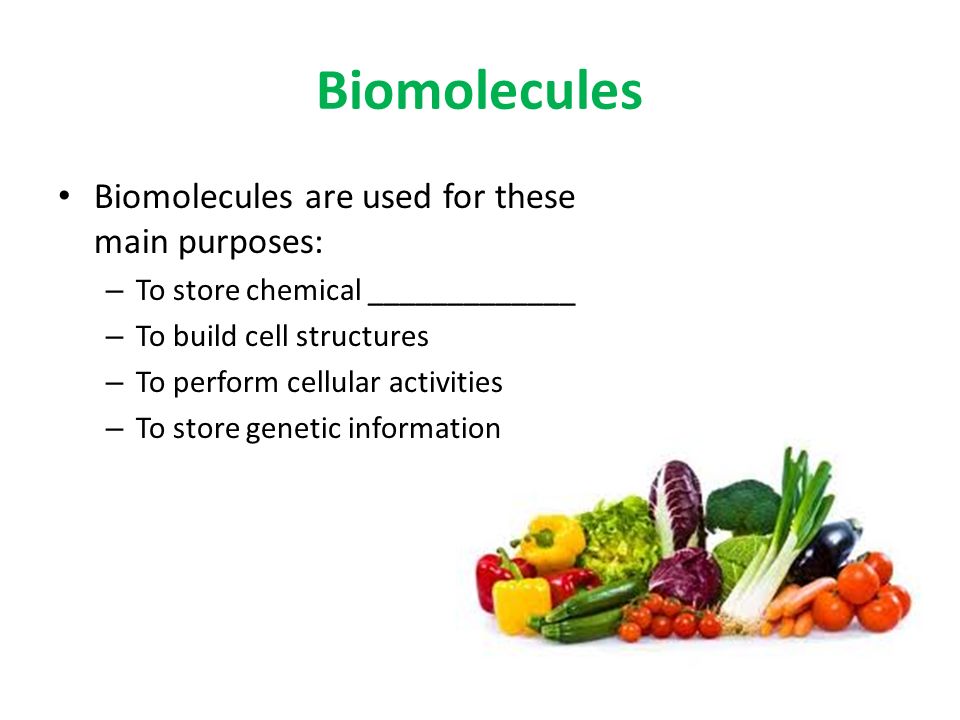 Biomolecules

• Biomolecules are used for these main purposes:
– To store chemical _____________
– To build cell structures
– To perform cellular activities
– To store genetic information